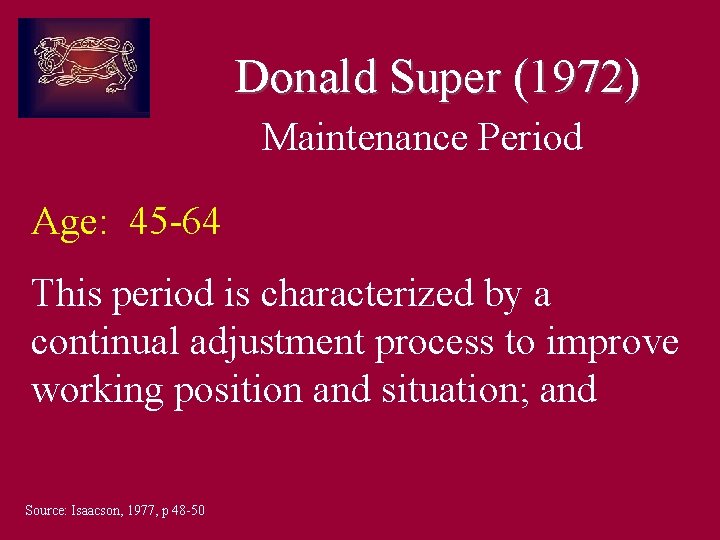 Donald Super (1972)
Maintenance Period

Age: 45-64

This period is characterized by a continual adjustment process to improve working position and situation; and

Source: Isaacson, 1977, p 48-50